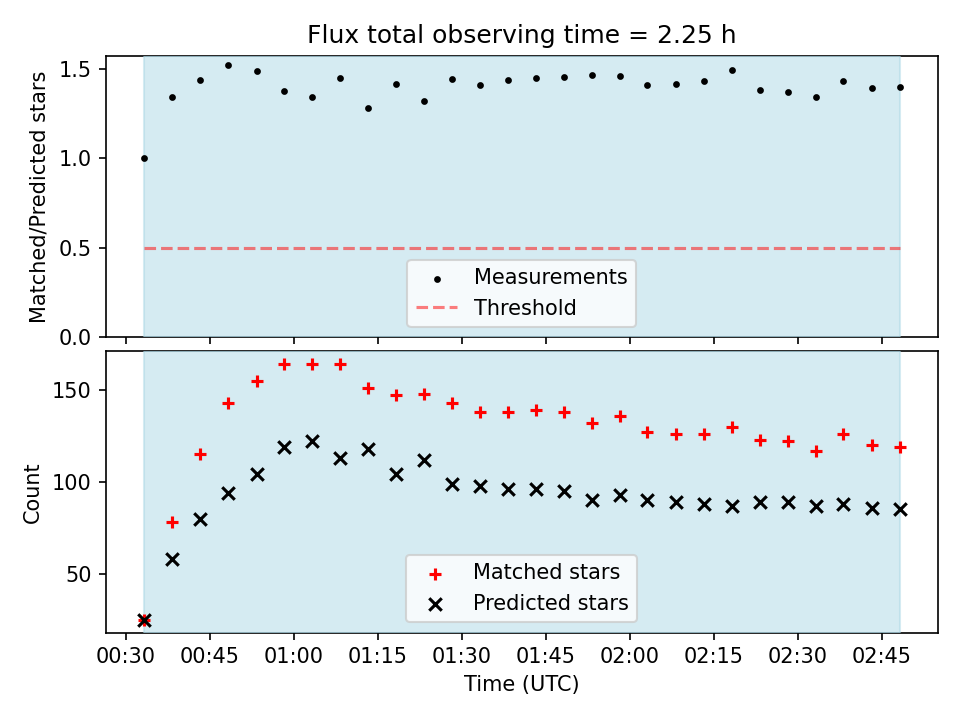 Flux total observing time = 2.25 h

Matched/Predicted stars

1.5
1.0
0.5
0.0

Measurements
Threshold

Count

150
100
50

Matched stars
Predicted stars

00:30 00:45 01:00 01:15 01:30 01:45 02:00 02:15 02:30 02:45

Time (UTC)